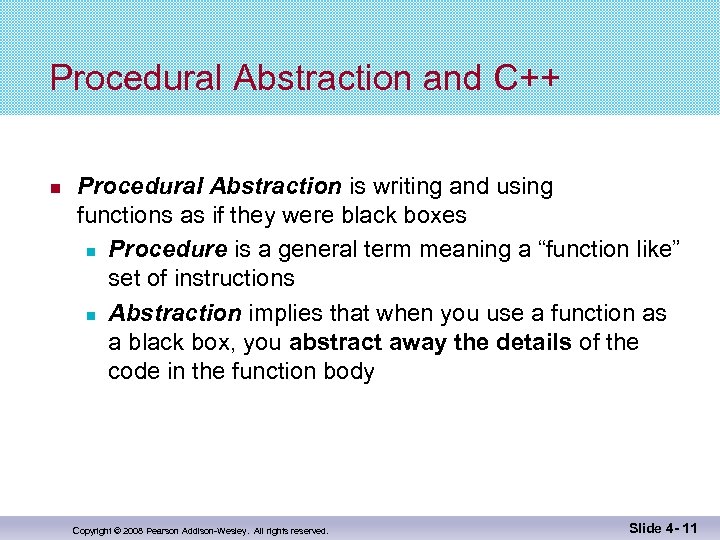 Procedural Abstraction and C++

Procedural Abstraction is writing and using functions as if they were black boxes

Procedure is a general term meaning a “function like” set of instructions

Abstraction implies that when you use a function as a black box, you abstract away the details of the code in the function body

Copyright © 2008 Pearson Addison-Wesley. All rights reserved.

Slide 4- 11